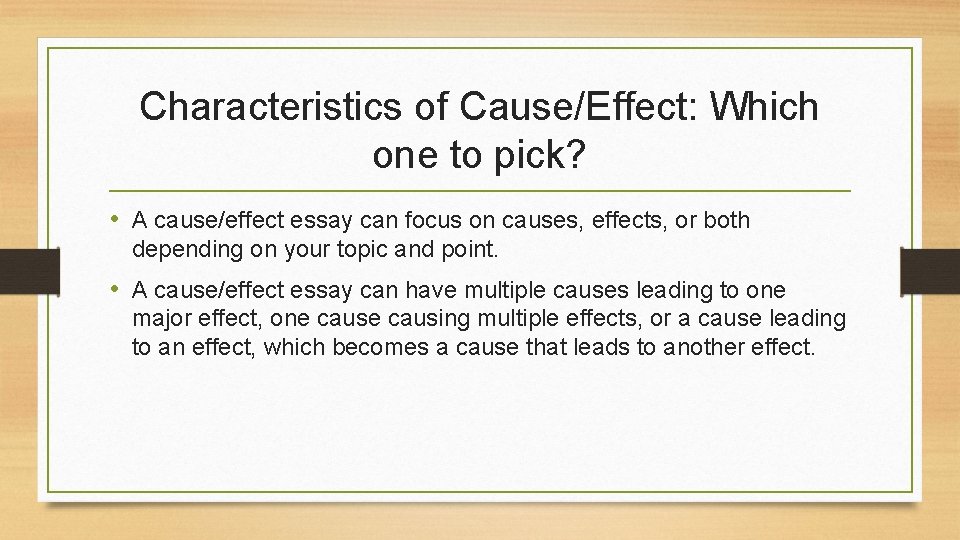 Characteristics of Cause/Effect: Which one to pick?

• A cause/effect essay can focus on causes, effects, or both depending on your topic and point.

• A cause/effect essay can have multiple causes leading to one major effect, one cause causing multiple effects, or a cause leading to an effect, which becomes a cause that leads to another effect.